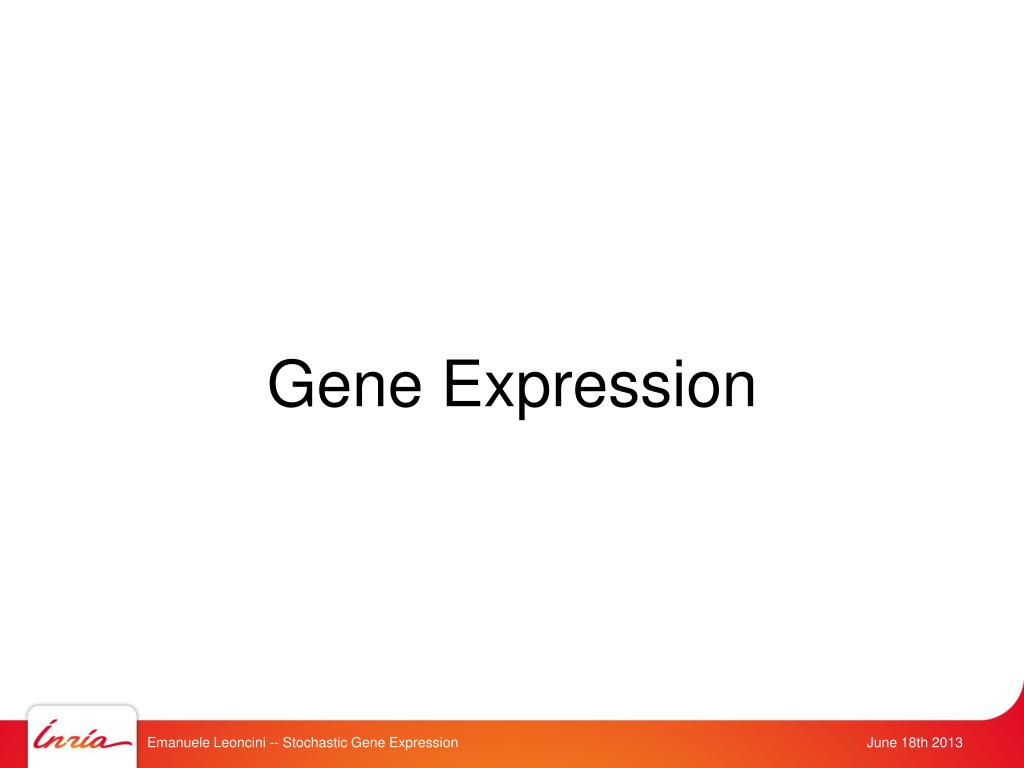 Gene Expression

Inria

Emanuele Leoncini -- Stochastic Gene Expression

June 18th 2013